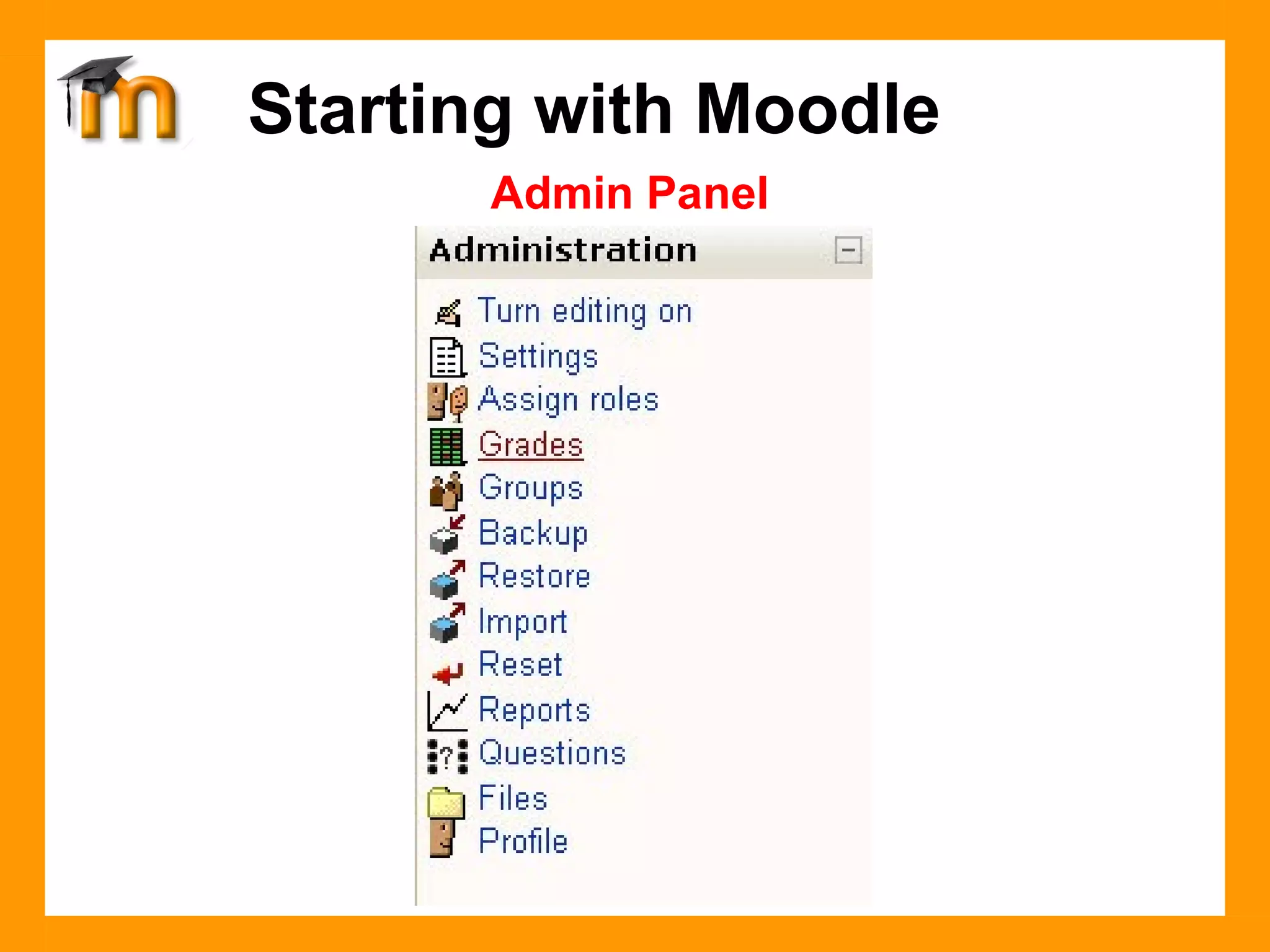 Starting with Moodle

Admin Panel

Administration

Turn editing on
Settings
Assign roles
Grades
Groups
Backup
Restore
Import
Reset
Reports
Questions
Files
Profile